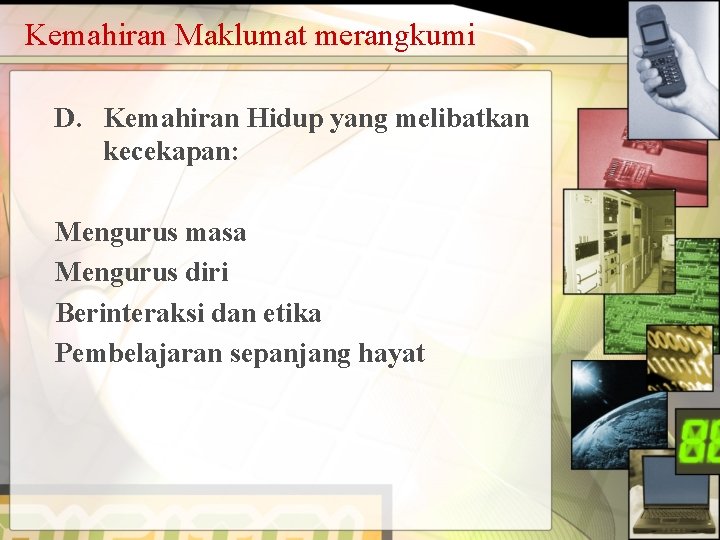 Kemahiran Maklumat merangkumi

D. Kemahiran Hidup yang melibatkan kecekapan:

Mengurus masa
Mengurus diri
Berinteraksi dan etika
Pembelajaran sepanjang hayat